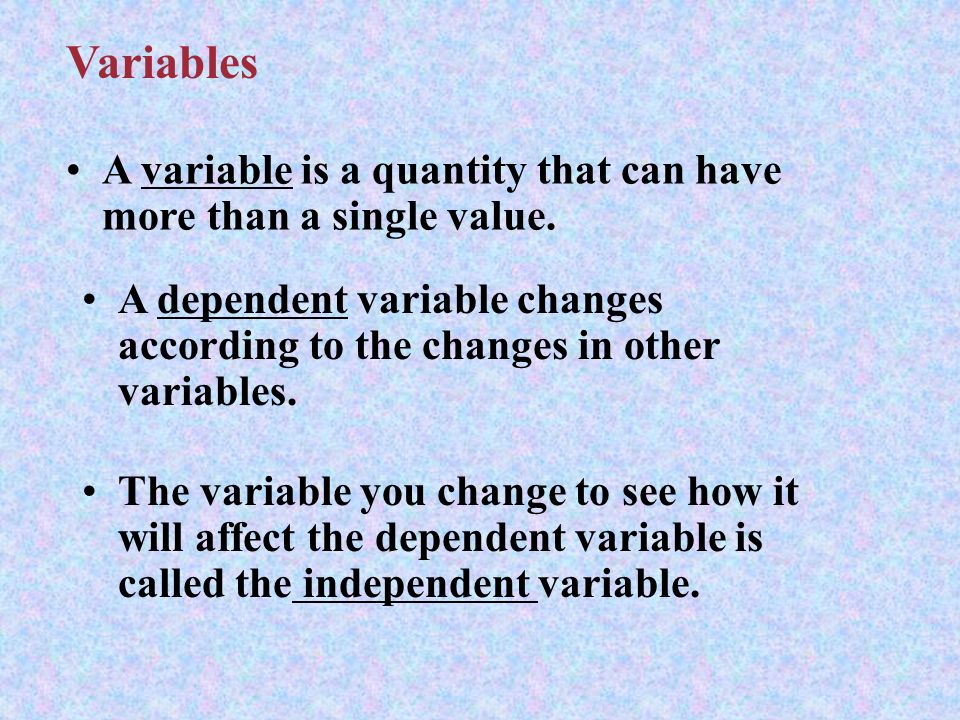 Variables

• A variable is a quantity that can have more than a single value.

• A dependent variable changes according to the changes in other variables.

• The variable you change to see how it will affect the dependent variable is called the independent variable.